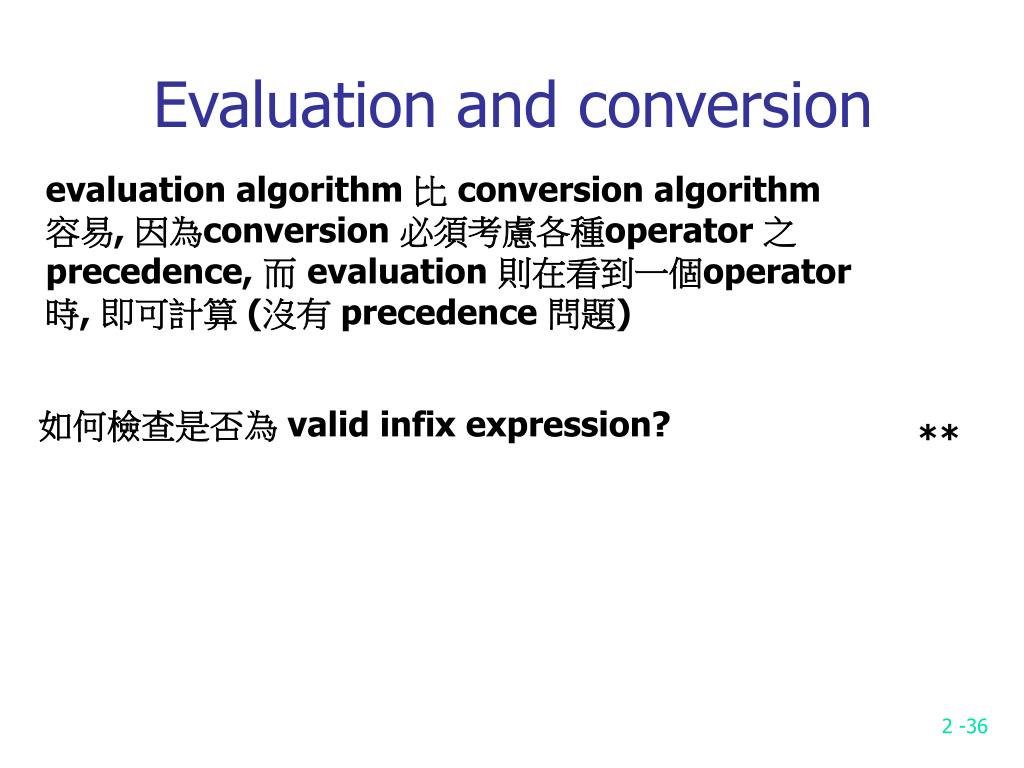 Evaluation and conversion

evaluation algorithm 比 conversion algorithm 容易, 因為conversion 必須考慮各種operator 之 precedence, 而 evaluation 則在看到一個operator 時, 即可計算 (沒有 precedence 問題)

如何檢查是否為 valid infix expression?

**

2 -36